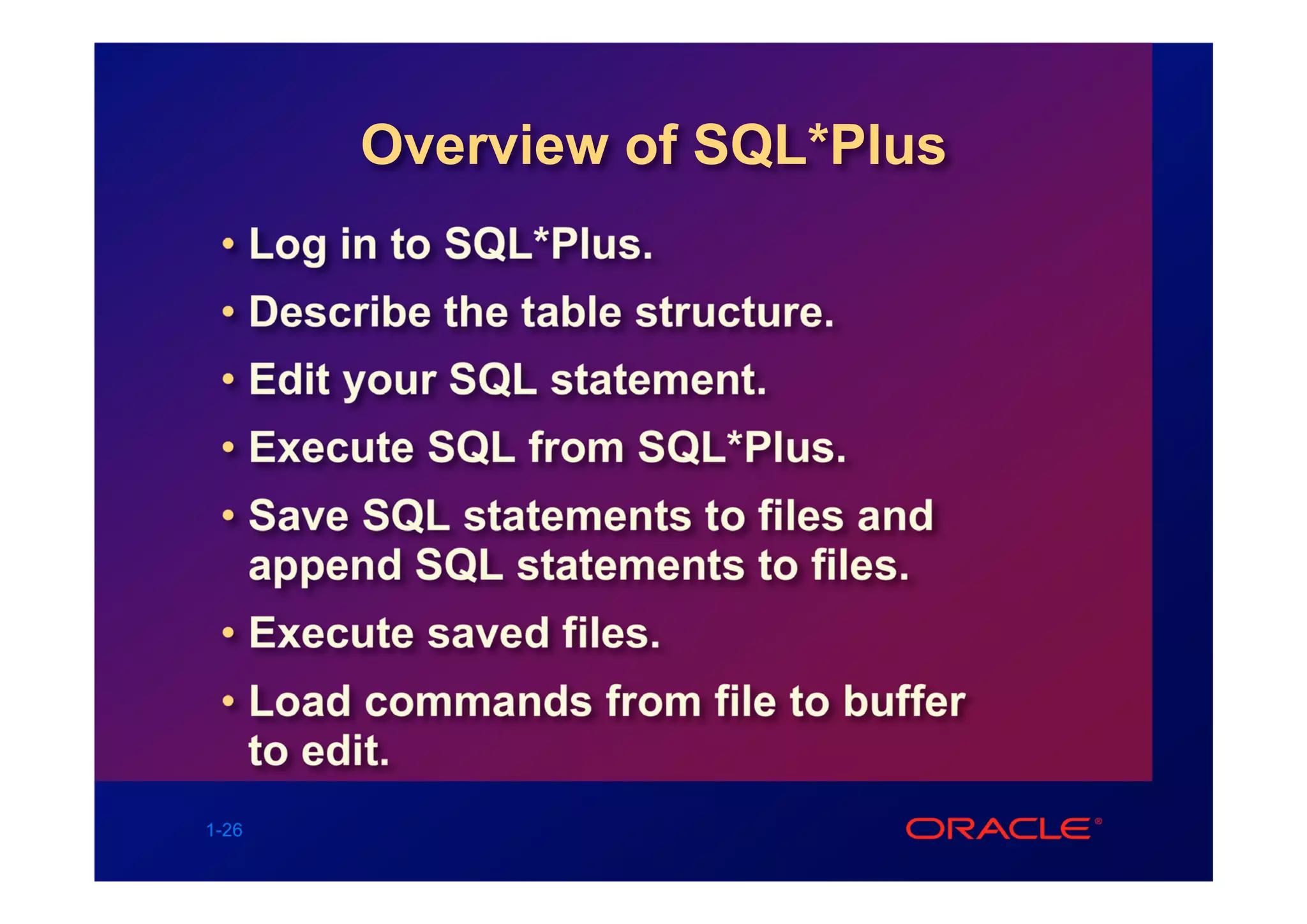 Overview of SQL*Plus

• Log in to SQL*Plus.
• Describe the table structure.
• Edit your SQL statement.
• Execute SQL from SQL*Plus.
• Save SQL statements to files and append SQL statements to files.
• Execute saved files.
• Load commands from file to buffer to edit.

1-26

ORACLE®